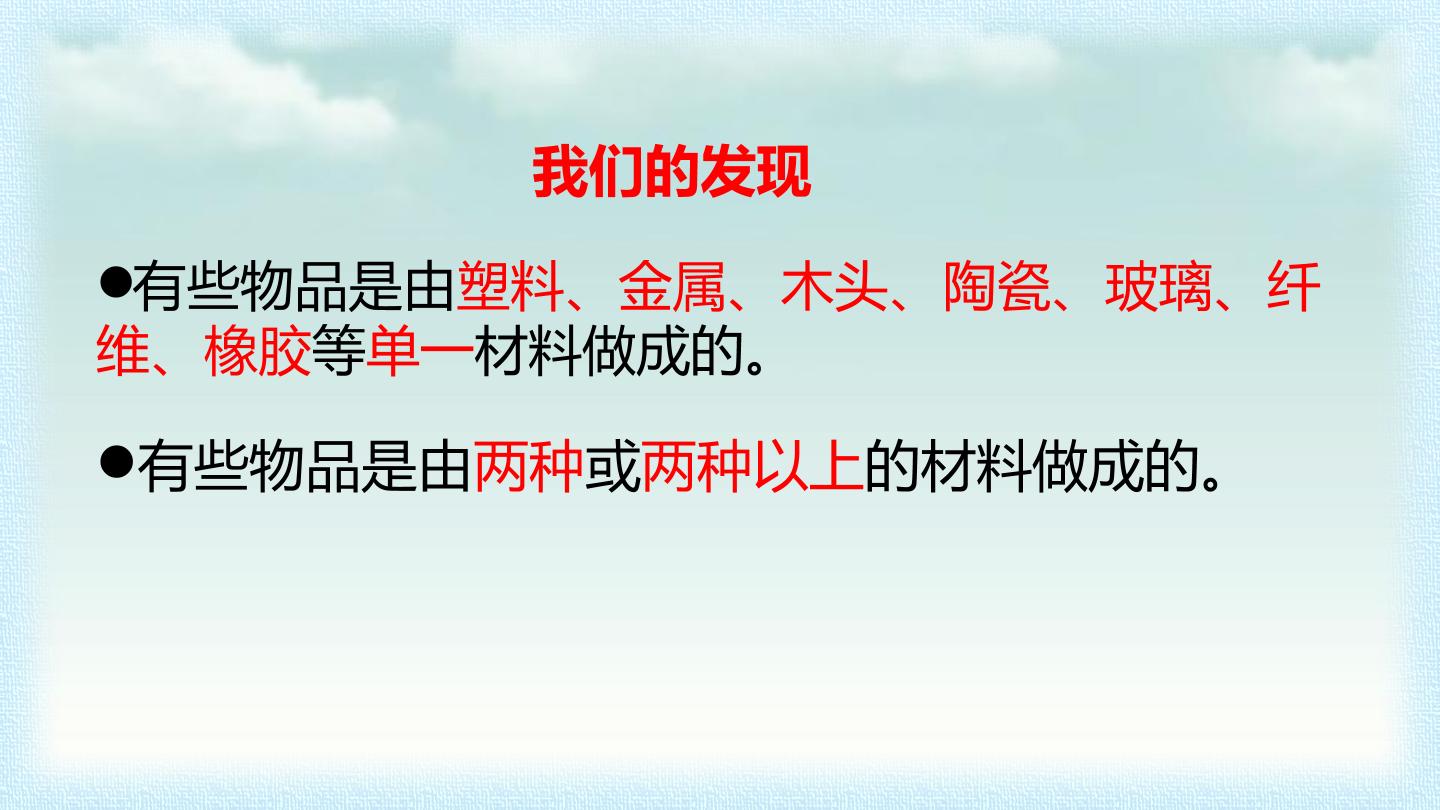 我们的发现

• 有些物品是由塑料、金属、木头、陶瓷、玻璃、纤维、橡胶等单一材料做成的。

• 有些物品是由两种或两种以上的材料做成的。